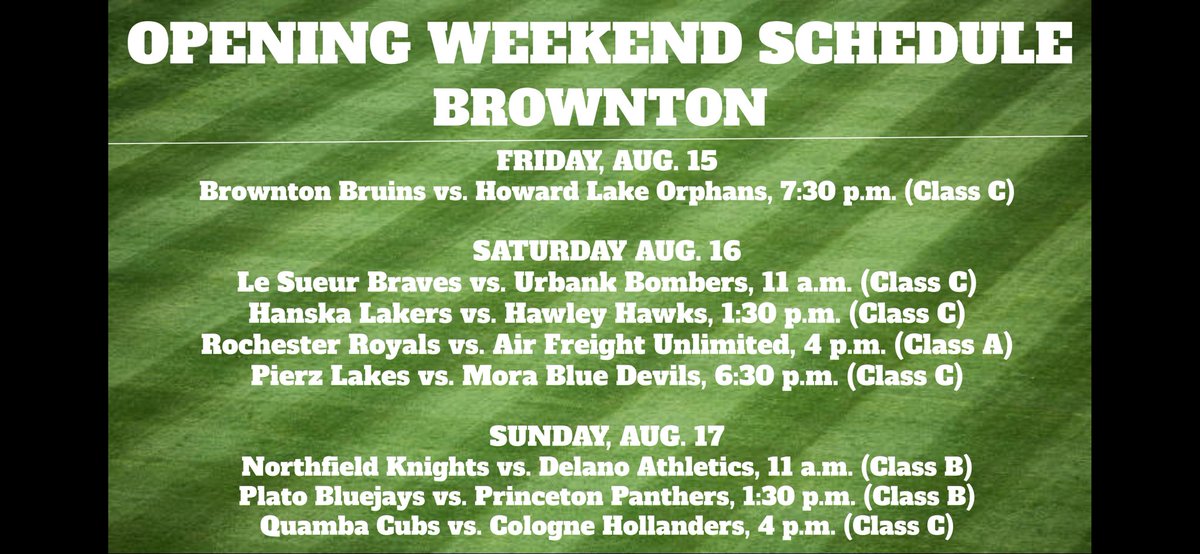 OPENING WEEKEND SCHEDULE
BROWNTON

FRIDAY, AUG. 15
Brownton Bruins vs. Howard Lake Orphans, 7:30 p.m. (Class C)

SATURDAY AUG. 16
Le Sueur Braves vs. Urbank Bombers, 11 a.m. (Class C)
Hanska Lakers vs. Hawley Hawks, 1:30 p.m. (Class C)
Rochester Royals vs. Air Freight Unlimited, 4 p.m. (Class A)
Pierz Lakes vs. Mora Blue Devils, 6:30 p.m. (Class C)

SUNDAY, AUG. 17
Northfield Knights vs. Delano Athletics, 11 a.m. (Class B)
Plato Bluejays vs. Princeton Panthers, 1:30 p.m. (Class B)
Quamba Cubs vs. Cologne Hollanders, 4 p.m. (Class C)